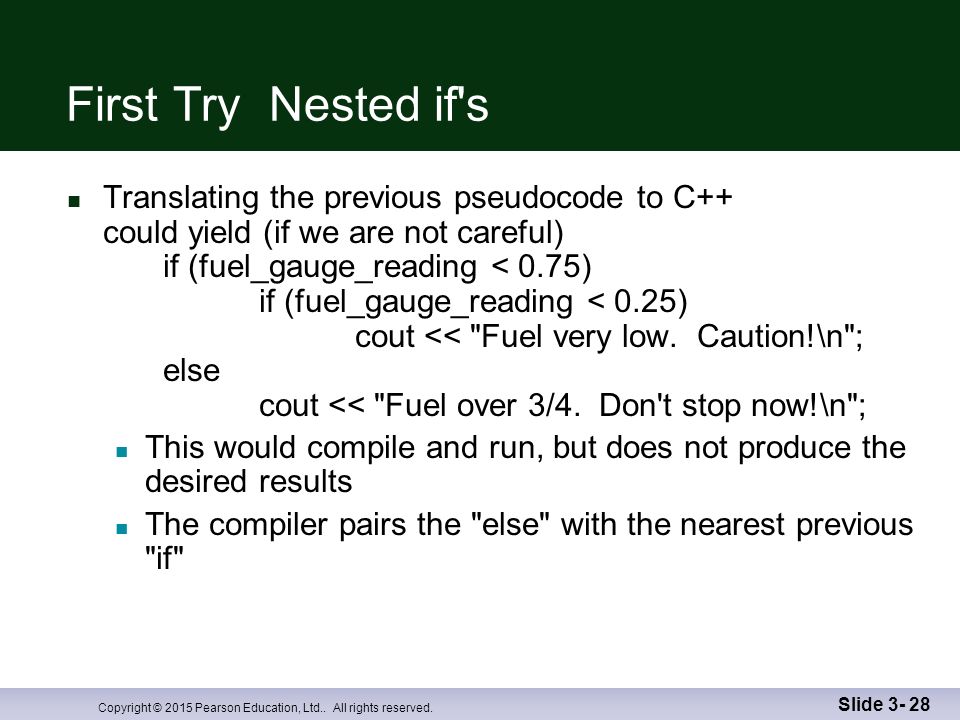 First Try Nested if's

Translating the previous pseudocode to C++ could yield (if we are not careful)
if (fuel_gauge_reading < 0.75)
if (fuel_gauge_reading < 0.25)
cout << "Fuel very low. Caution!\n";
else
cout << "Fuel over 3/4. Don't stop now!\n";

This would compile and run, but does not produce the desired results

The compiler pairs the "else" with the nearest previous "if"

Copyright © 2015 Pearson Education, Ltd.. All rights reserved.

Slide 3- 28